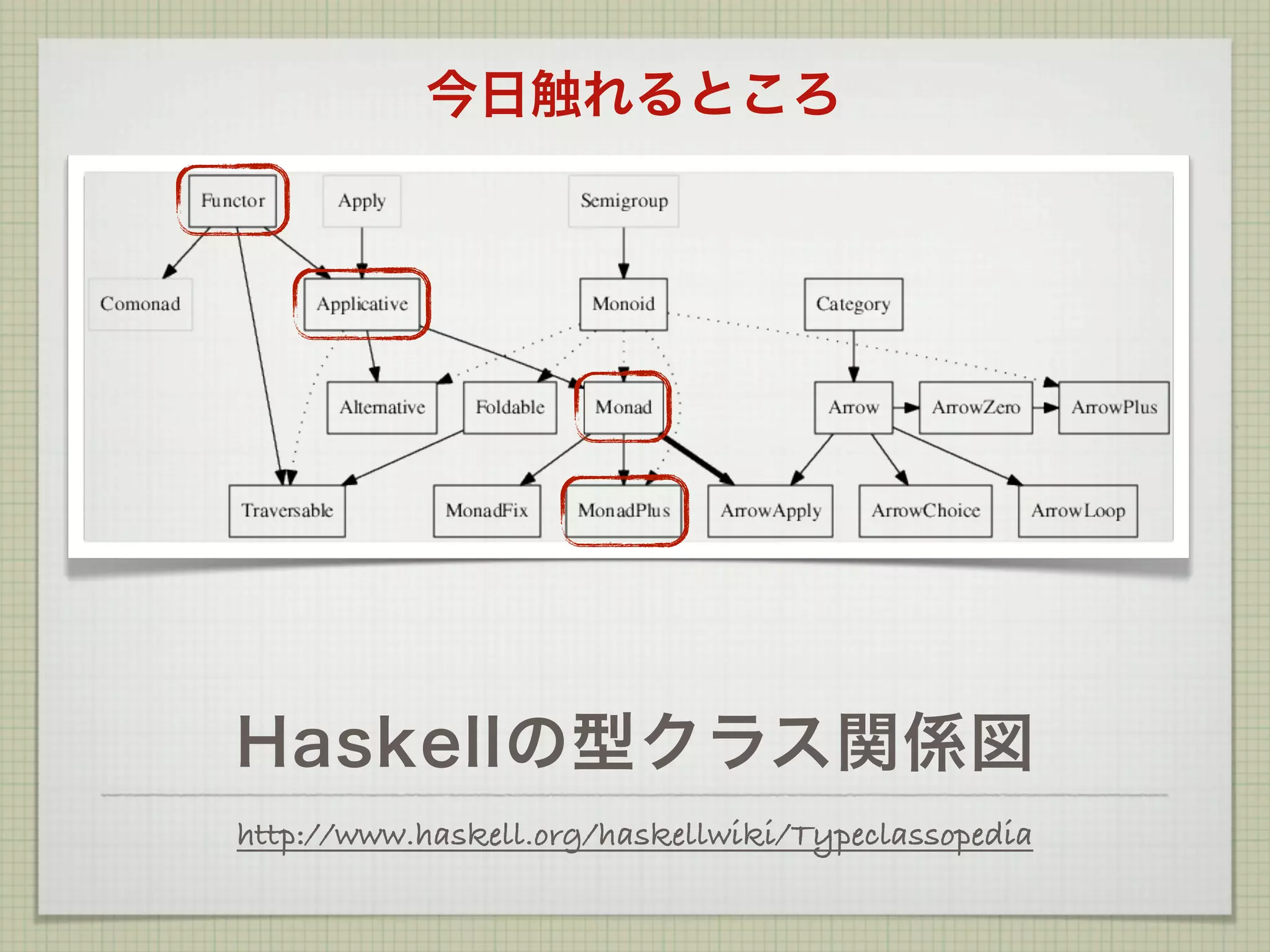 今日触れるところ

Functor
Apply
Semigroup
Comonad
Applicative
Monoid
Category
Alternative
Foldable
Monad
Arrow
ArrowZero
ArrowPlus
Traversable
MonadFix
MonadPlus
ArrowApply
ArrowChoice
ArrowLoop

Haskellの型クラス関係図

http://www.haskell.org/haskellwiki/Typeclassopedia